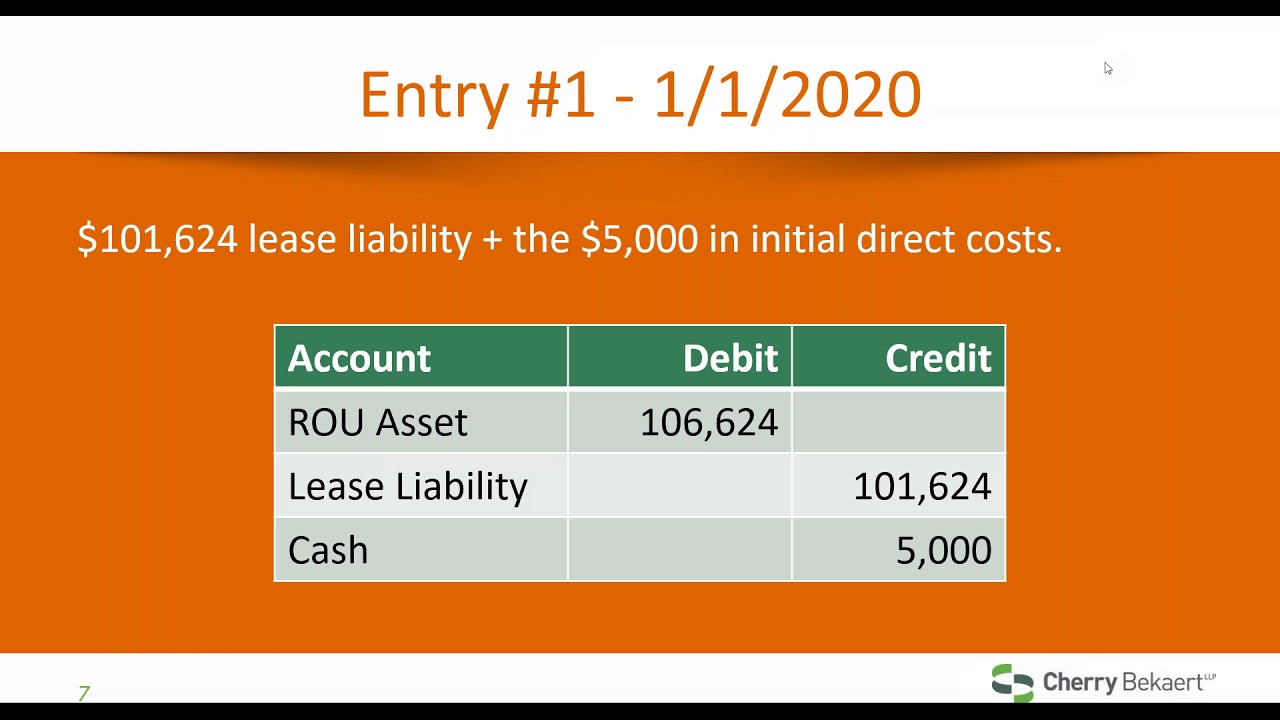 Entry #1 - 1/1/2020

\$101,624 lease liability + the \$5,000 in initial direct costs.

| Account | Debit | Credit |
|---|---|---|
| ROU Asset | 106,624 | |
| Lease Liability | | 101,624 |
| Cash | | 5,000 |

7

Cherry Bekaert LLP